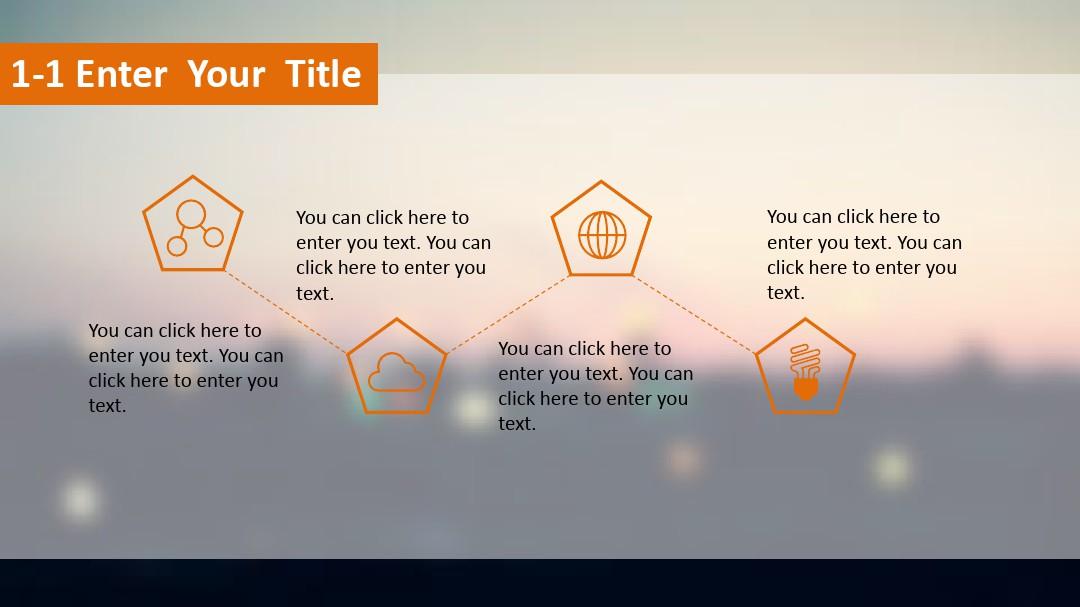 1-1 Enter Your Title

You can click here to enter you text. You can click here to enter you text.

You can click here to enter you text. You can click here to enter you text.

You can click here to enter you text. You can click here to enter you text.

You can click here to enter you text. You can click here to enter you text.